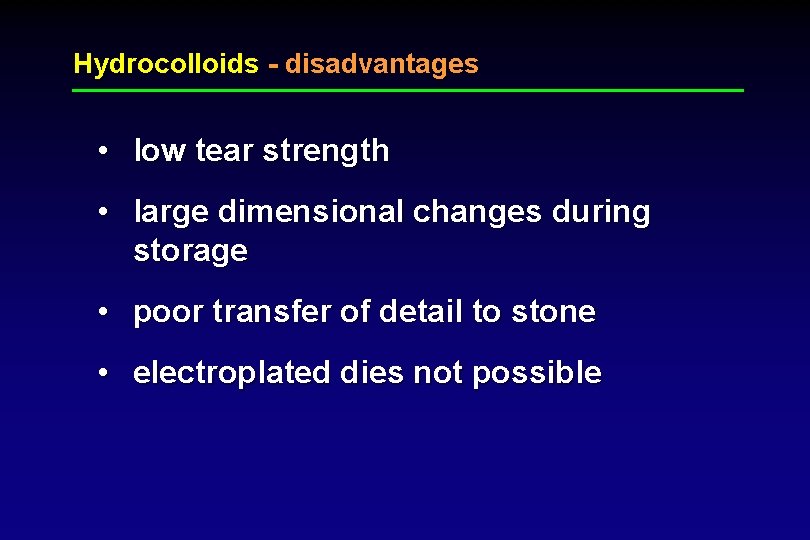 Hydrocolloids - disadvantages

• low tear strength

• large dimensional changes during storage

• poor transfer of detail to stone

• electroplated dies not possible